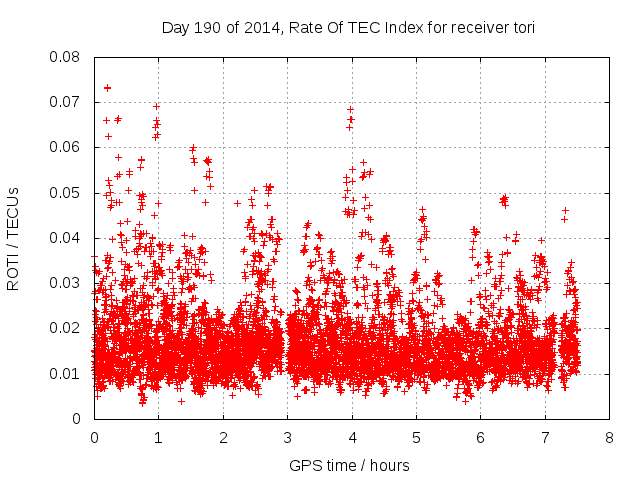 Day 190 of 2014, Rate Of TEC Index for receiver tori

ROTI / TECUs

0.08
0.07
0.06
0.05
0.04
0.03
0.02
0.01
0

0 1 2 3 4 5 6 7 8

GPS time / hours